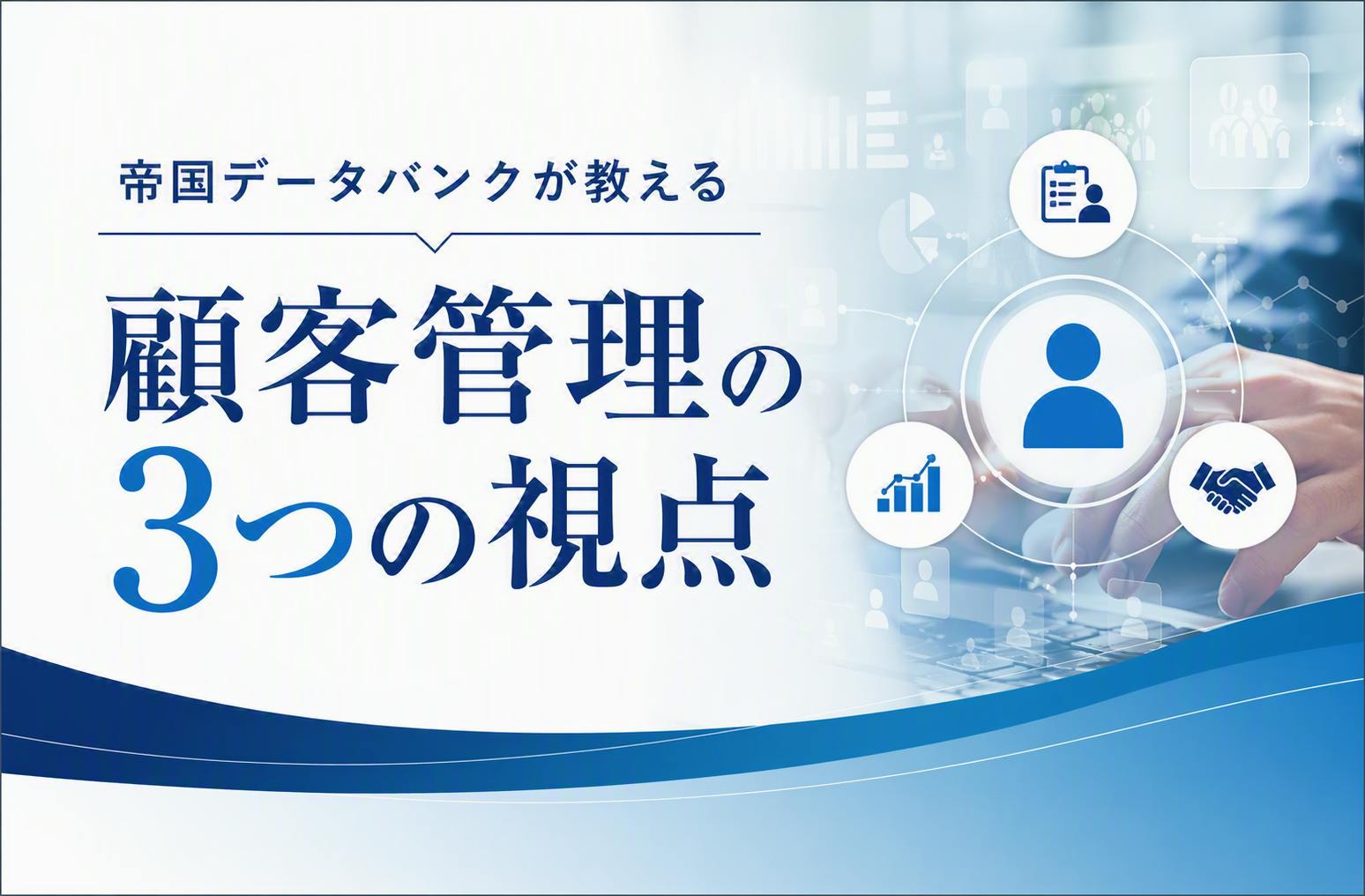 帝国データバンクが教える

顧客管理の
3つの視点